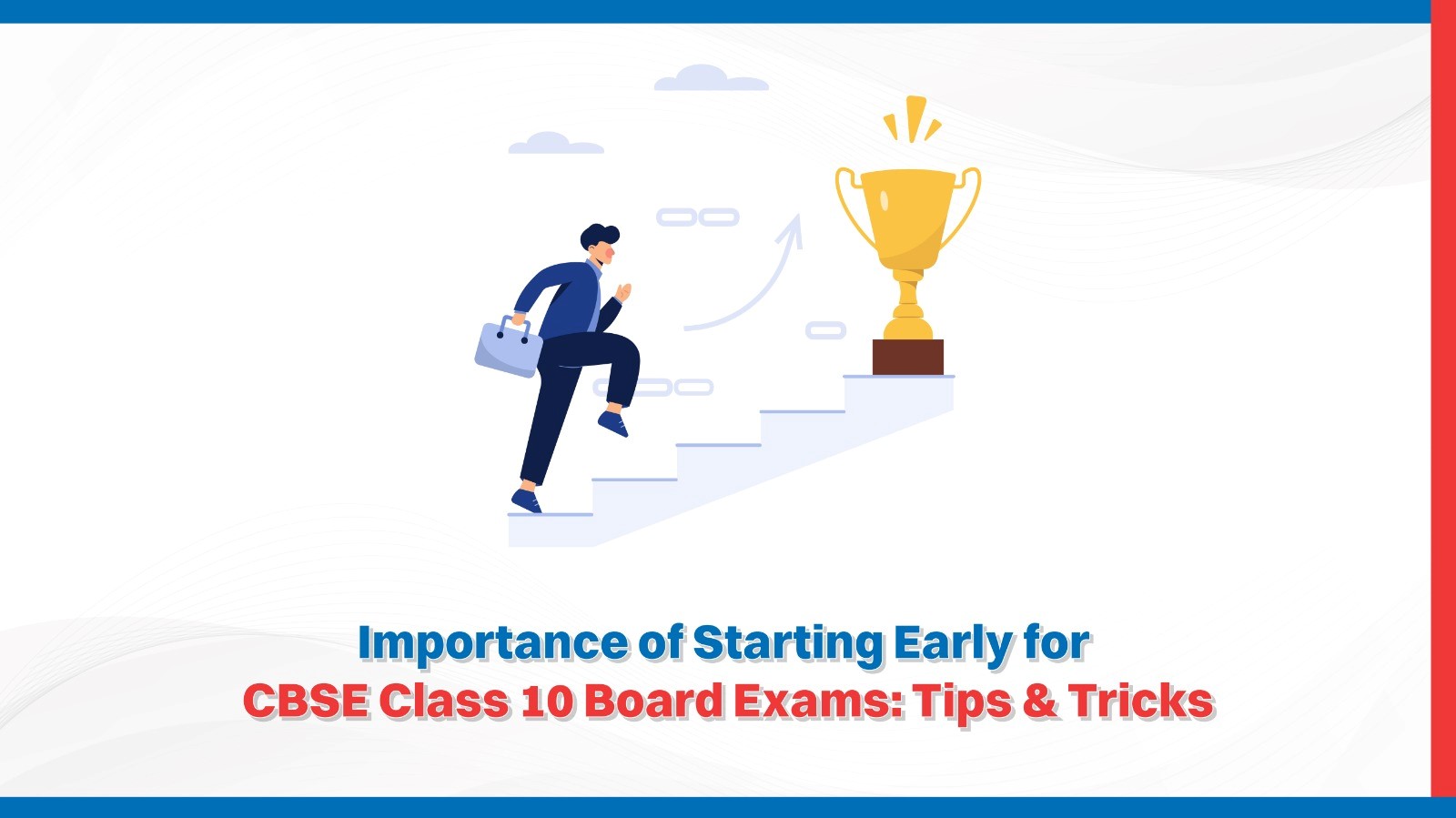 Importance of Starting Early for
CBSE Class 10 Board Exams: Tips & Tricks